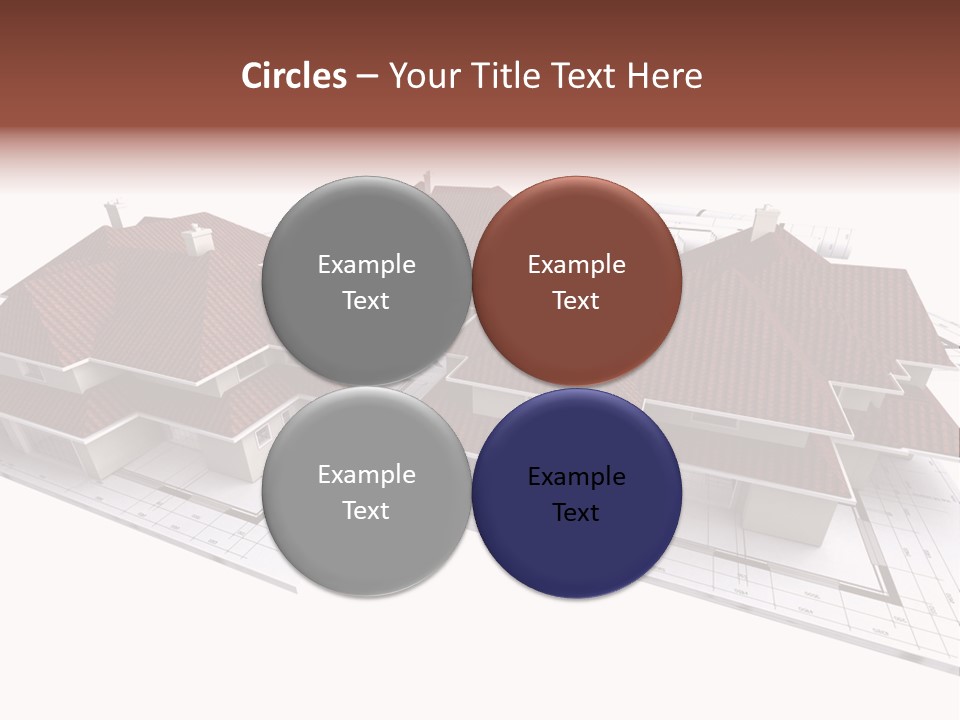 Circles – Your Title Text Here

Example Text

Example Text

Example Text

Example Text